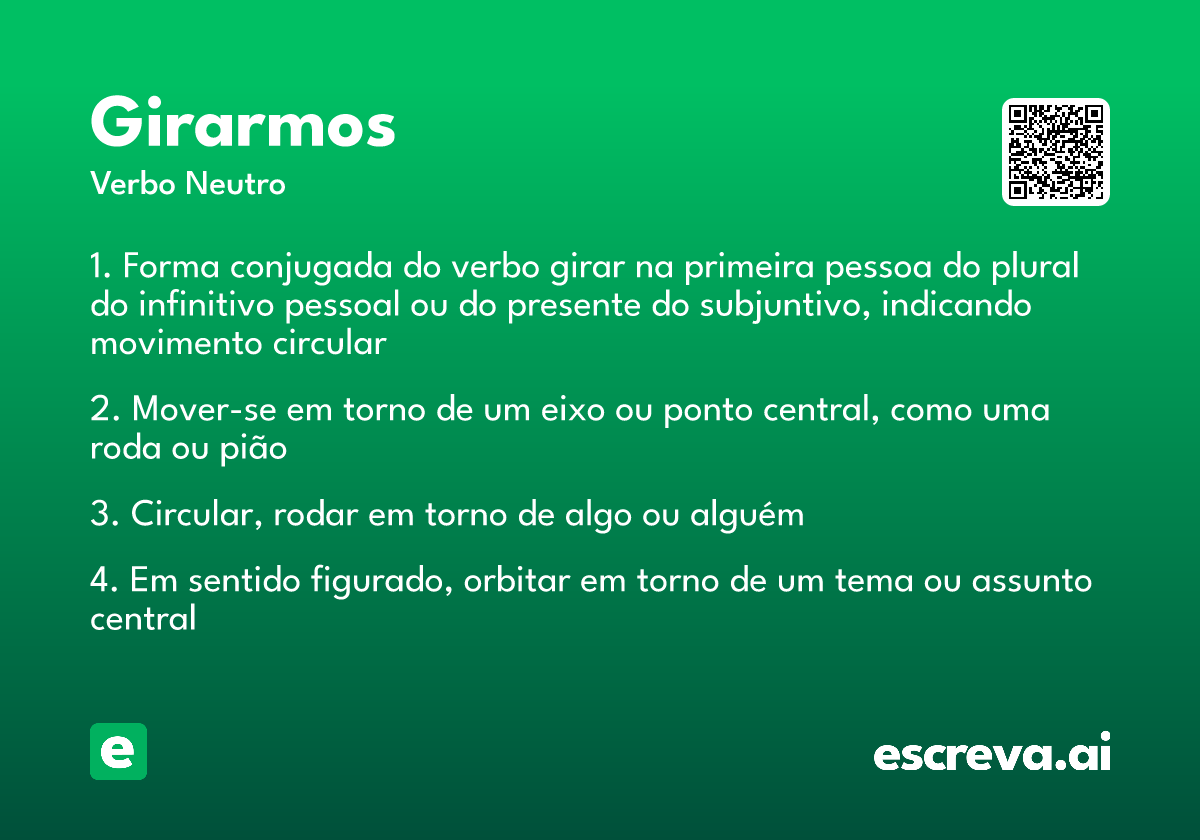 Girarmos
Verbo Neutro

1. Forma conjugada do verbo girar na primeira pessoa do plural do infinitivo pessoal ou do presente do subjuntivo, indicando movimento circular

2. Mover-se em torno de um eixo ou ponto central, como uma roda ou pião

3. Circular, rodar em torno de algo ou alguém

4. Em sentido figurado, orbitar em torno de um tema ou assunto central

e

escreva.ai